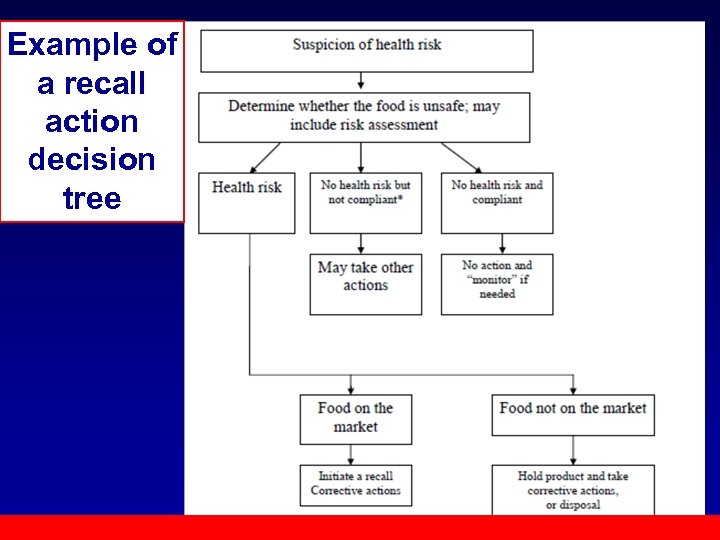 Example of a recall action decision tree

Suspicion of health risk

Determine whether the food is unsafe; may include risk assessment

Health risk

No health risk but not compliant*

No health risk and compliant

May take other actions

No action and "monitor" if needed

Food on the market

Food not on the market

Initiate a recall Corrective actions

Hold product and take corrective actions, or disposal